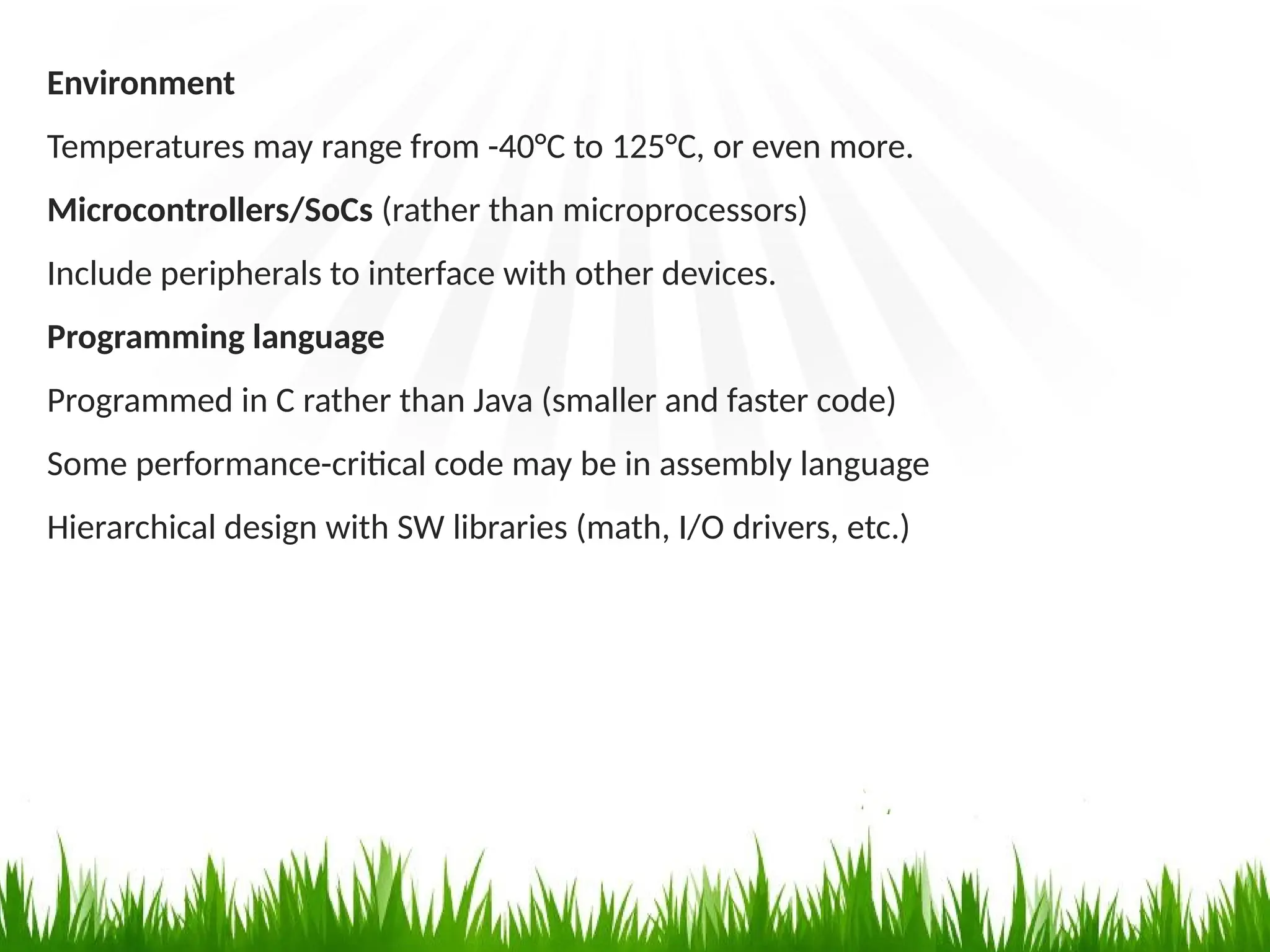 Environment

Temperatures may range from -40°C to 125°C, or even more.

Microcontrollers/SoCs (rather than microprocessors)

Include peripherals to interface with other devices.

Programming language

Programmed in C rather than Java (smaller and faster code)

Some performance-critical code may be in assembly language

Hierarchical design with SW libraries (math, I/O drivers, etc.)